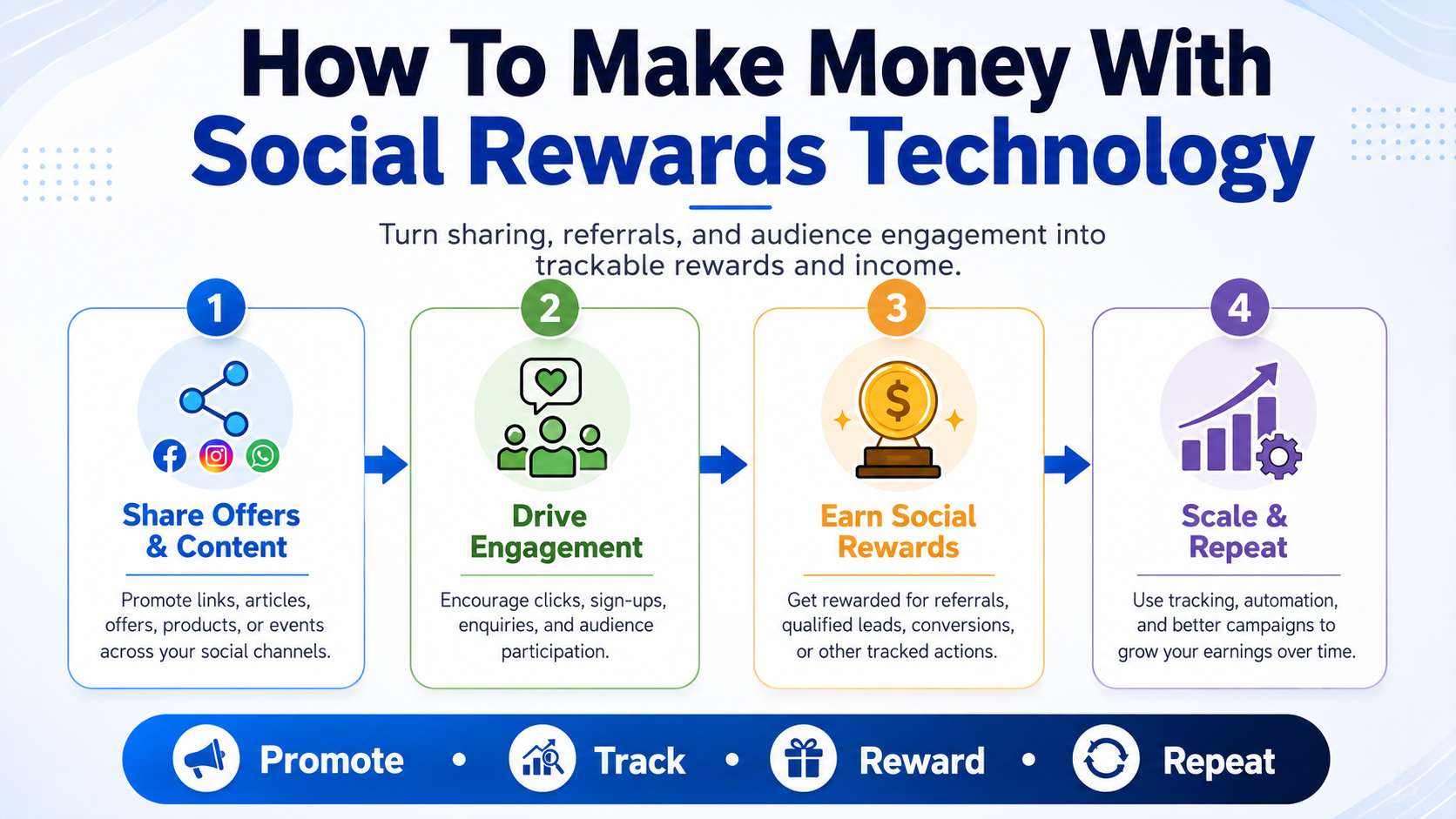 How To Make Money With
Social Rewards Technology

Turn sharing, referrals, and audience engagement into trackable rewards and income.

1
Share Offers & Content

Promote links, articles, offers, products, or events across your social channels.

2
Drive Engagement

Encourage clicks, sign-ups, enquiries, and audience participation.

3
$
Earn Social Rewards

Get rewarded for referrals, qualified leads, conversions, or other tracked actions.

4
Scale & Repeat

Use tracking, automation, and better campaigns to grow your earnings over time.

Promote • Track • Reward • Repeat